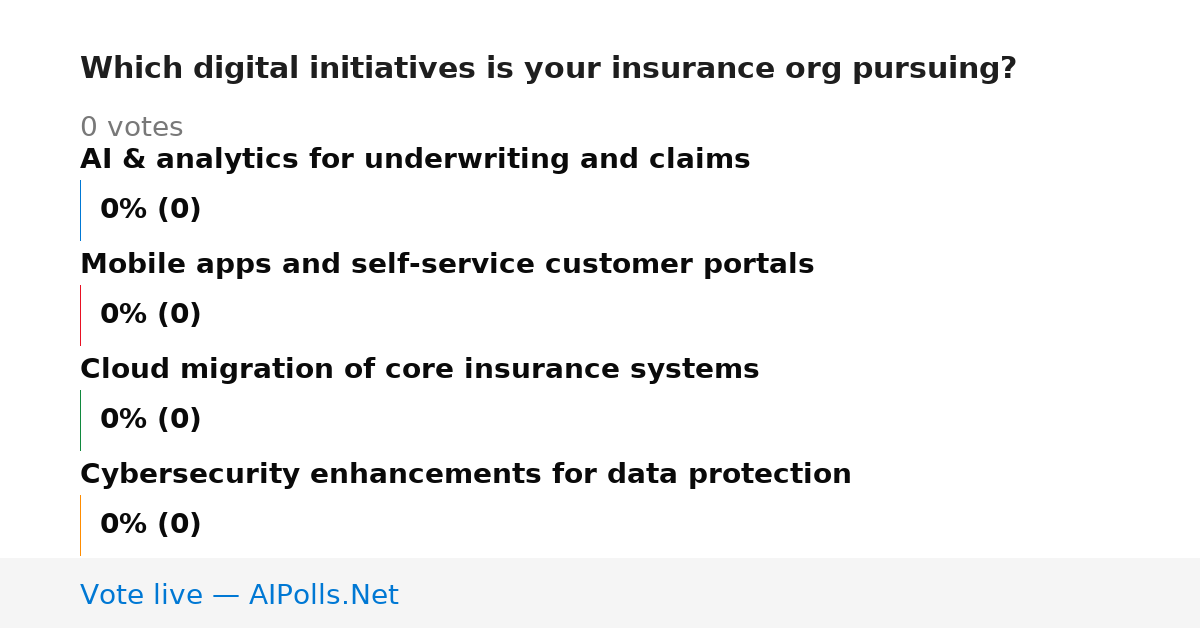 Which digital initiatives is your insurance org pursuing?

0 votes

AI & analytics for underwriting and claims

0% (0)

Mobile apps and self-service customer portals

0% (0)

Cloud migration of core insurance systems

0% (0)

Cybersecurity enhancements for data protection

0% (0)

Vote live — AIPolls.Net